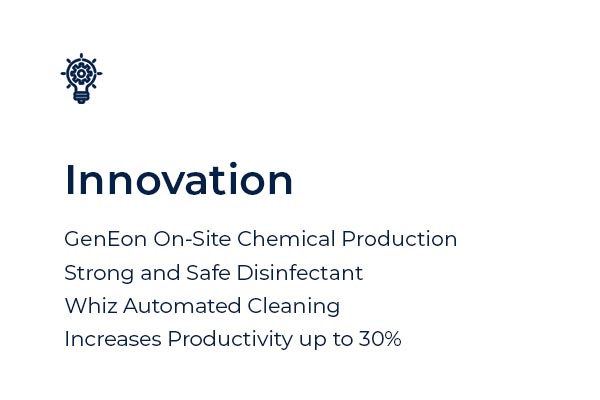 Innovation

GenEon On-Site Chemical Production
Strong and Safe Disinfectant
Whiz Automated Cleaning
Increases Productivity up to 30%